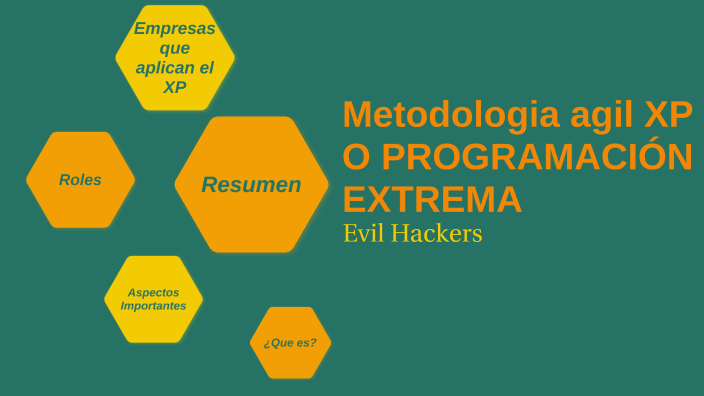 Empresas que aplican el XP

Roles

Resumen

Aspectos Importantes

¿Que es?

Metodologia agil XP O PROGRAMACIÓN EXTREMA

Evil Hackers